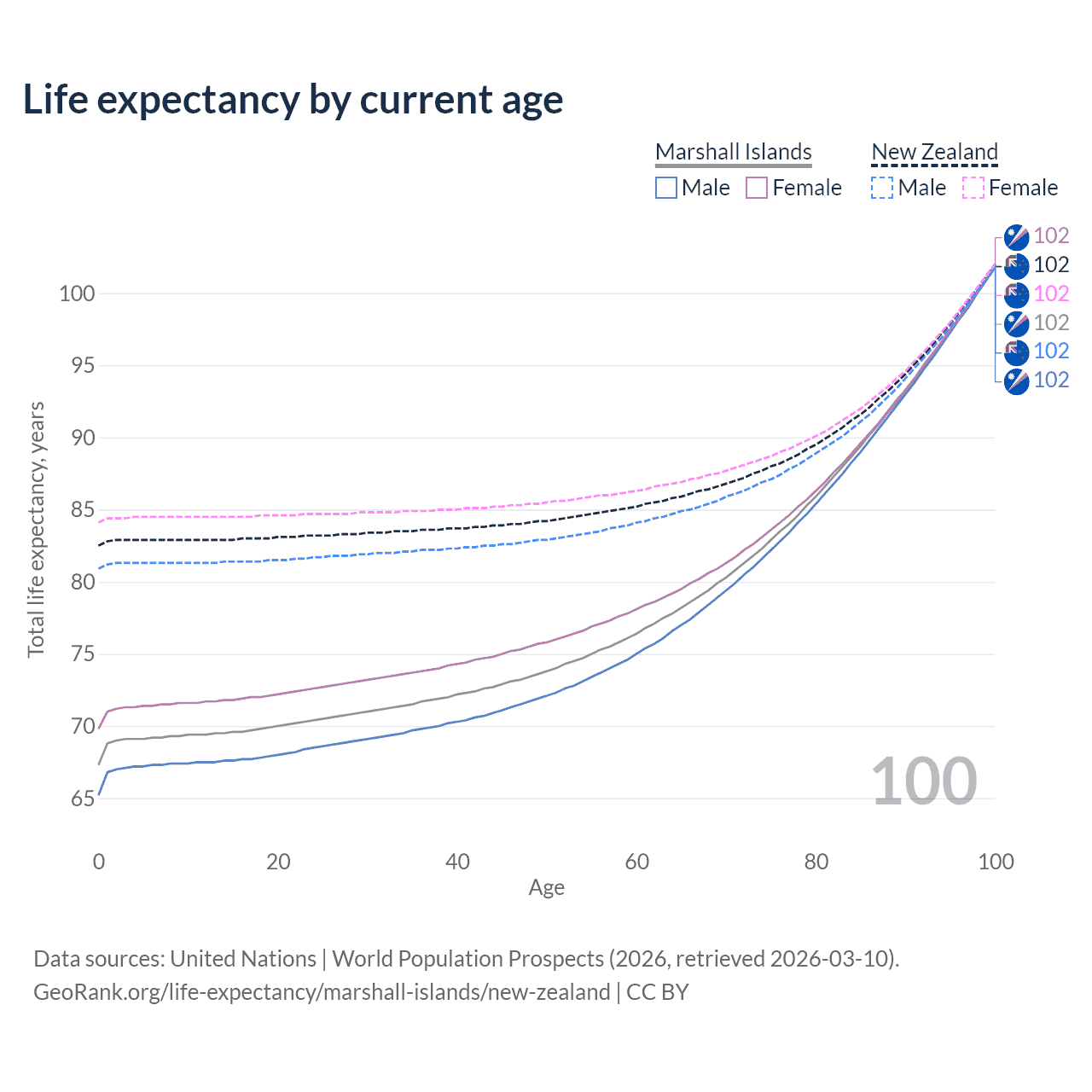 Life expectancy by current age

Marshall Islands
Male Female

New Zealand
Male Female

102
102
102
102
102
102

100
95
90
85
80
75
70
65

Total life expectancy, years

100

0 20 40 60 80 100

Age

Data sources: United Nations | World Population Prospects (2026, retrieved 2026-03-10).
GeoRank.org/life-expectancy/marshall-islands/new-zealand | CC BY